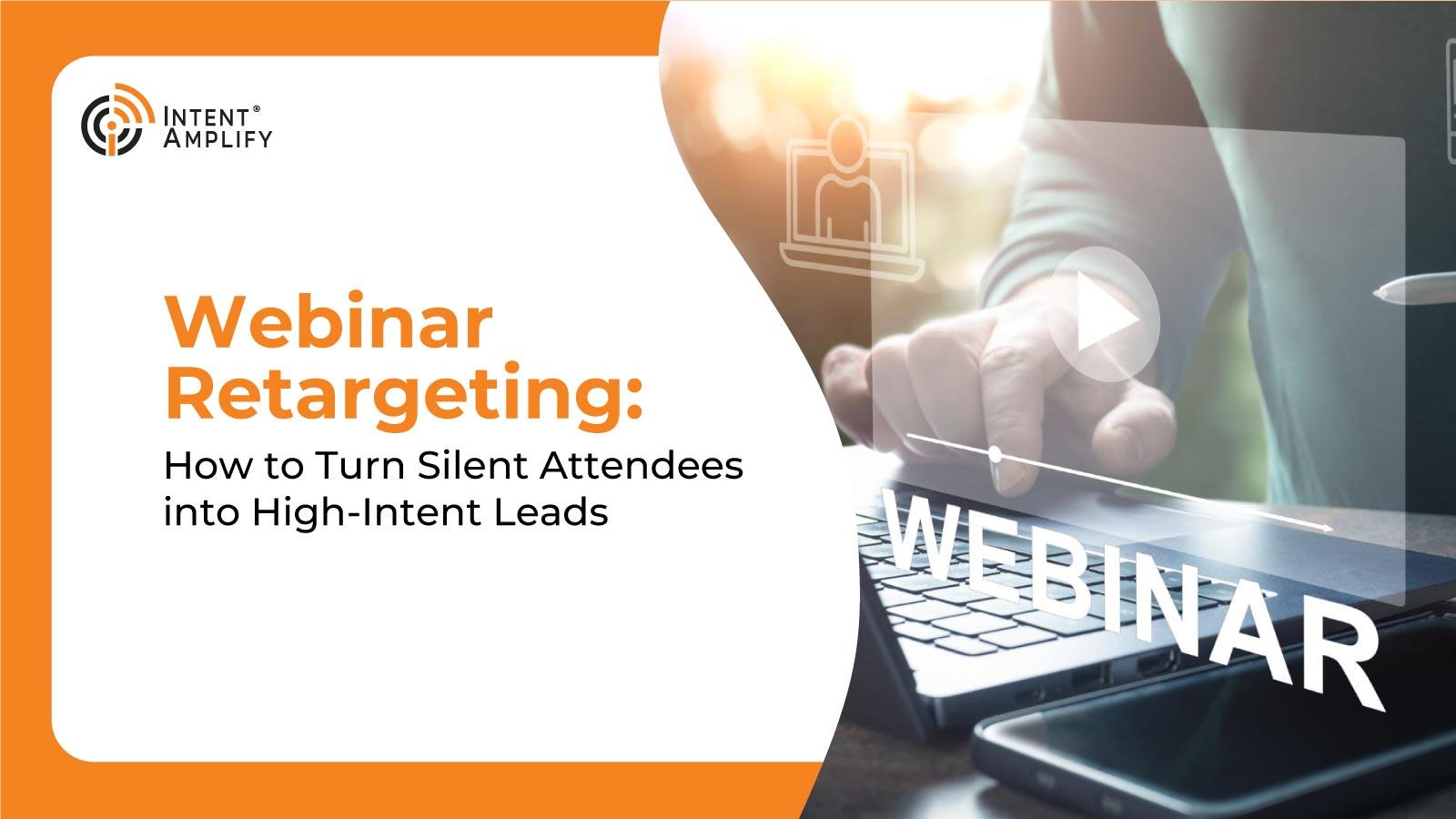 INTENT® AMPLIFY

Webinar Retargeting:

How to Turn Silent Attendees into High-Intent Leads

WEBINAR